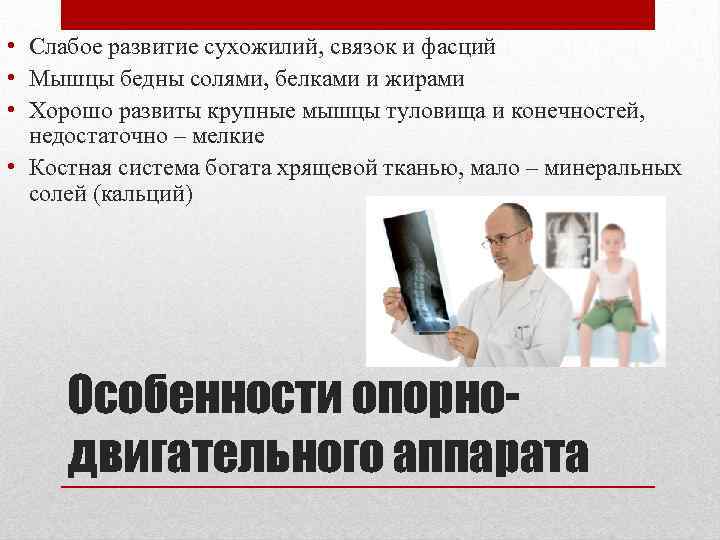 • Слабое развитие сухожилий, связок и фасций
• Мышцы бедны солями, белками и жирами
• Хорошо развиты крупные мышцы туловища и конечностей, недостаточно – мелкие
• Костная система богата хрящевой тканью, мало – минеральных солей (кальций)

Особенности опорно-двигательного аппарата